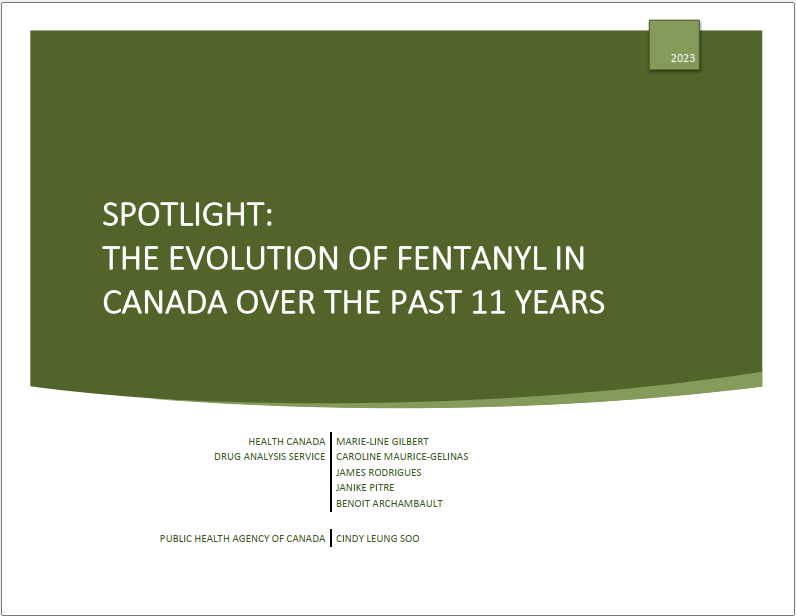 2023

SPOTLIGHT:
THE EVOLUTION OF FENTANYL IN CANADA OVER THE PAST 11 YEARS

HEALTH CANADA
DRUG ANALYSIS SERVICE

MARIE-LINE GILBERT
CAROLINE MAURICE-GELINAS
JAMES RODRIGUES
JANIKE PITRE
BENOIT ARCHAMBAULT

PUBLIC HEALTH AGENCY OF CANADA

CINDY LEUNG SOO